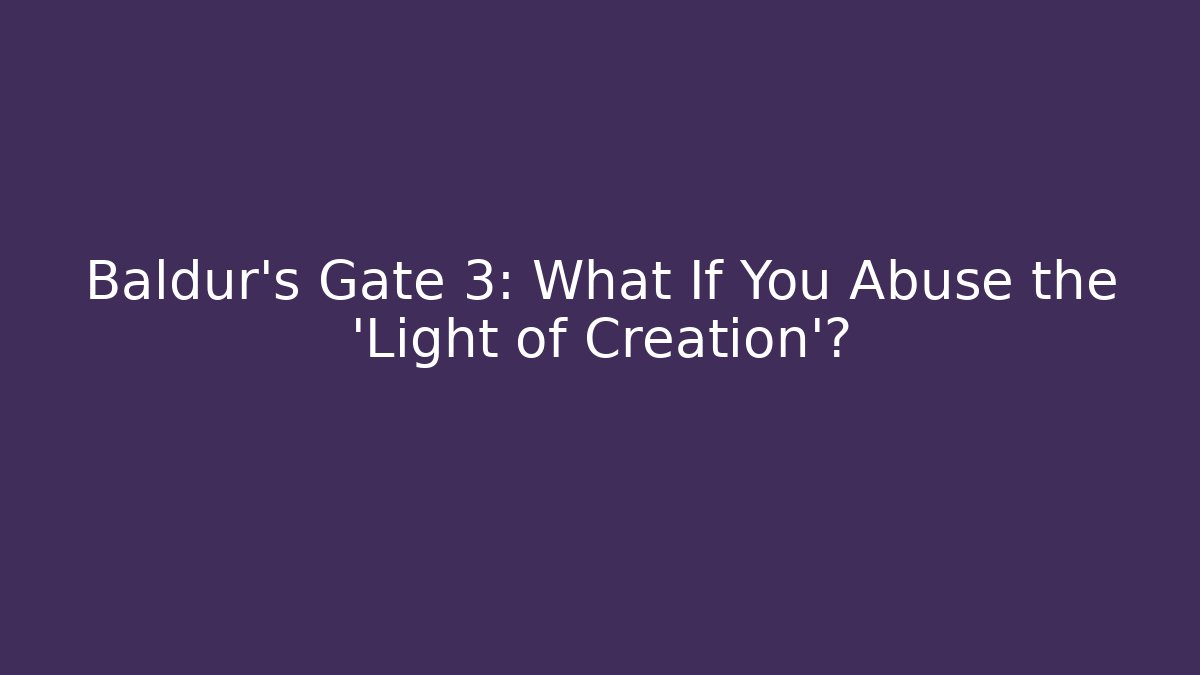 Baldur's Gate 3: What If You Abuse the 'Light of Creation'?